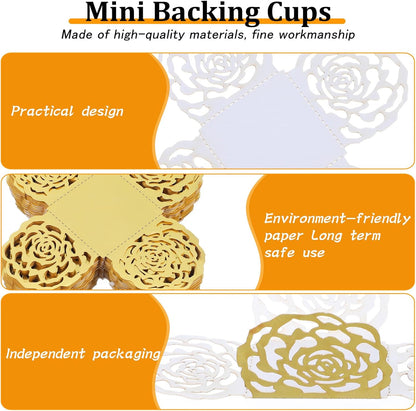 Mini Backing Cups

Made of high-quality materials, fine workmanship

Practical design

Environment-friendly paper Long term safe use

Independent packaging